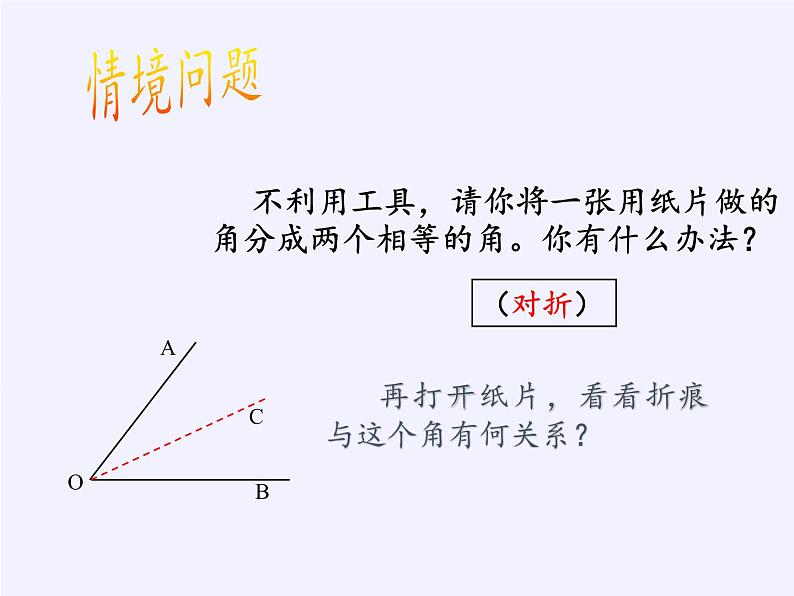 情境问题

不利用工具，请你将一张用纸片做的角分成两个相等的角。你有什么办法？

（对折）

A
C
O
B

再打开纸片，看看折痕与这个角有何关系？